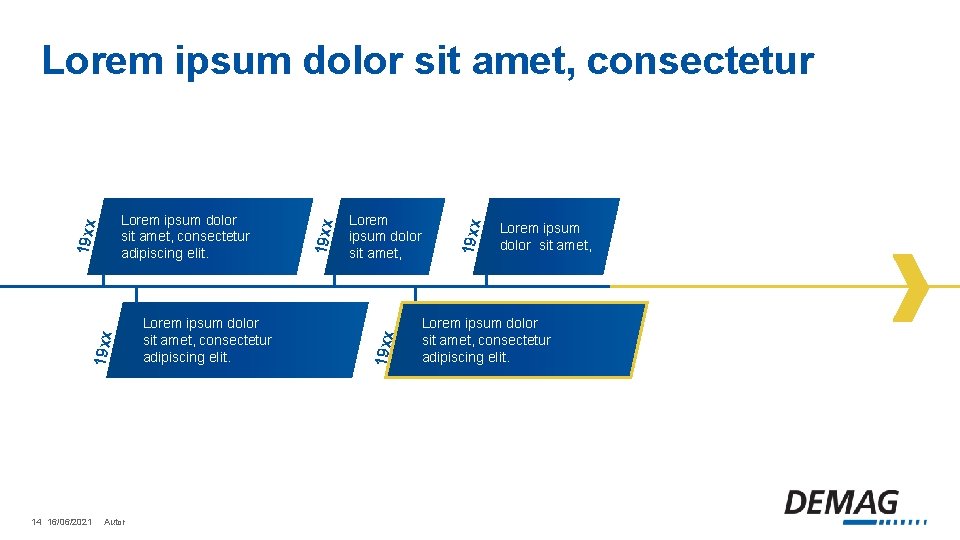 Lorem ipsum dolor sit amet, consectetur

19xx
Lorem ipsum dolor sit amet, consectetur adipiscing elit.

19xx
Lorem ipsum dolor sit amet,

19xx
Lorem ipsum dolor sit amet,

19xx
Lorem ipsum dolor sit amet, consectetur adipiscing elit.

19xx
Lorem ipsum dolor sit amet, consectetur adipiscing elit.

14 16/06/2021 Autor

DEMAG